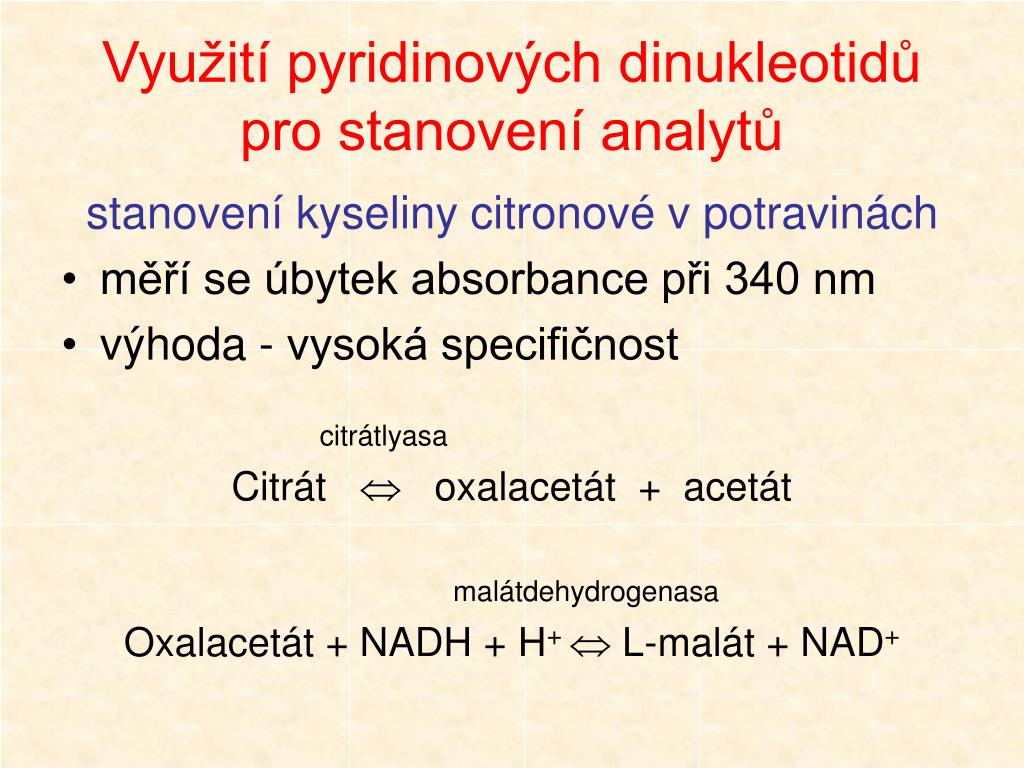 Využití pyridinových dinukleotidů pro stanovení analytů

stanovení kyseliny citronové v potravinách

• měří se úbytek absorbance při 340 nm
• výhoda - vysoká specifičnost

citrátlyasa

Citrát $\Leftrightarrow$ oxalacetát + acetát

malátdehydrogenasa

Oxalacetát + NADH + $H^+$ $\Leftrightarrow$ L-malát + $NAD^+$